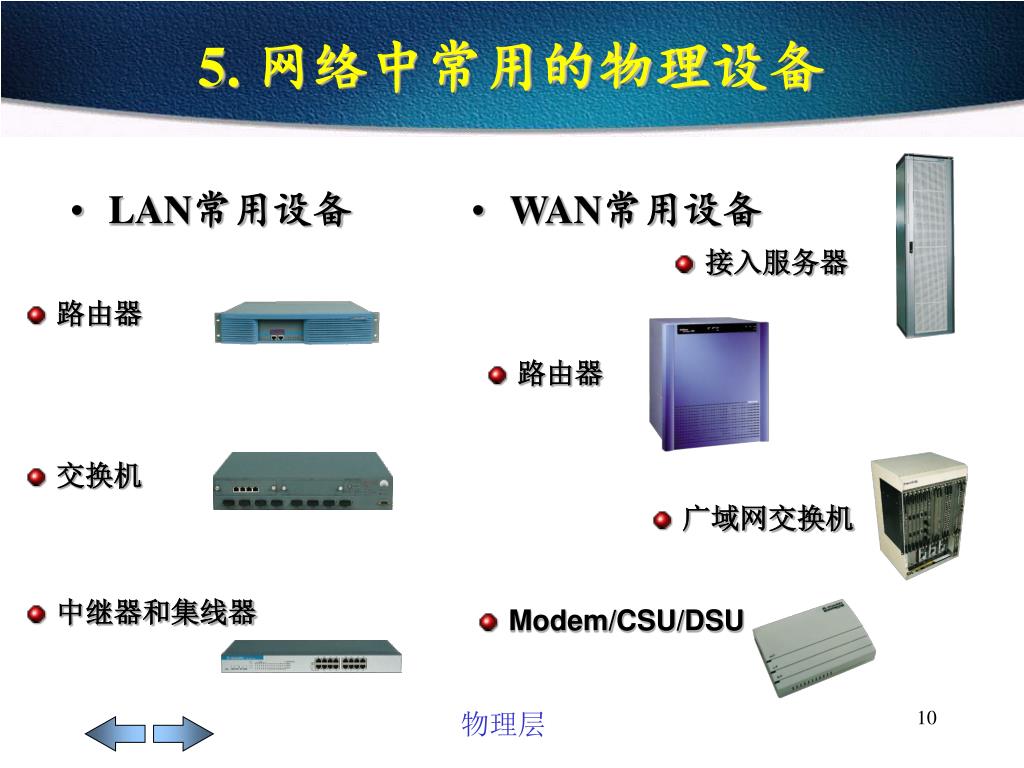 5. 网络中常用的物理设备

• LAN常用设备

路由器

交换机

中继器和集线器

• WAN常用设备

接入服务器

路由器

广域网交换机

Modem/CSU/DSU

物理层

10